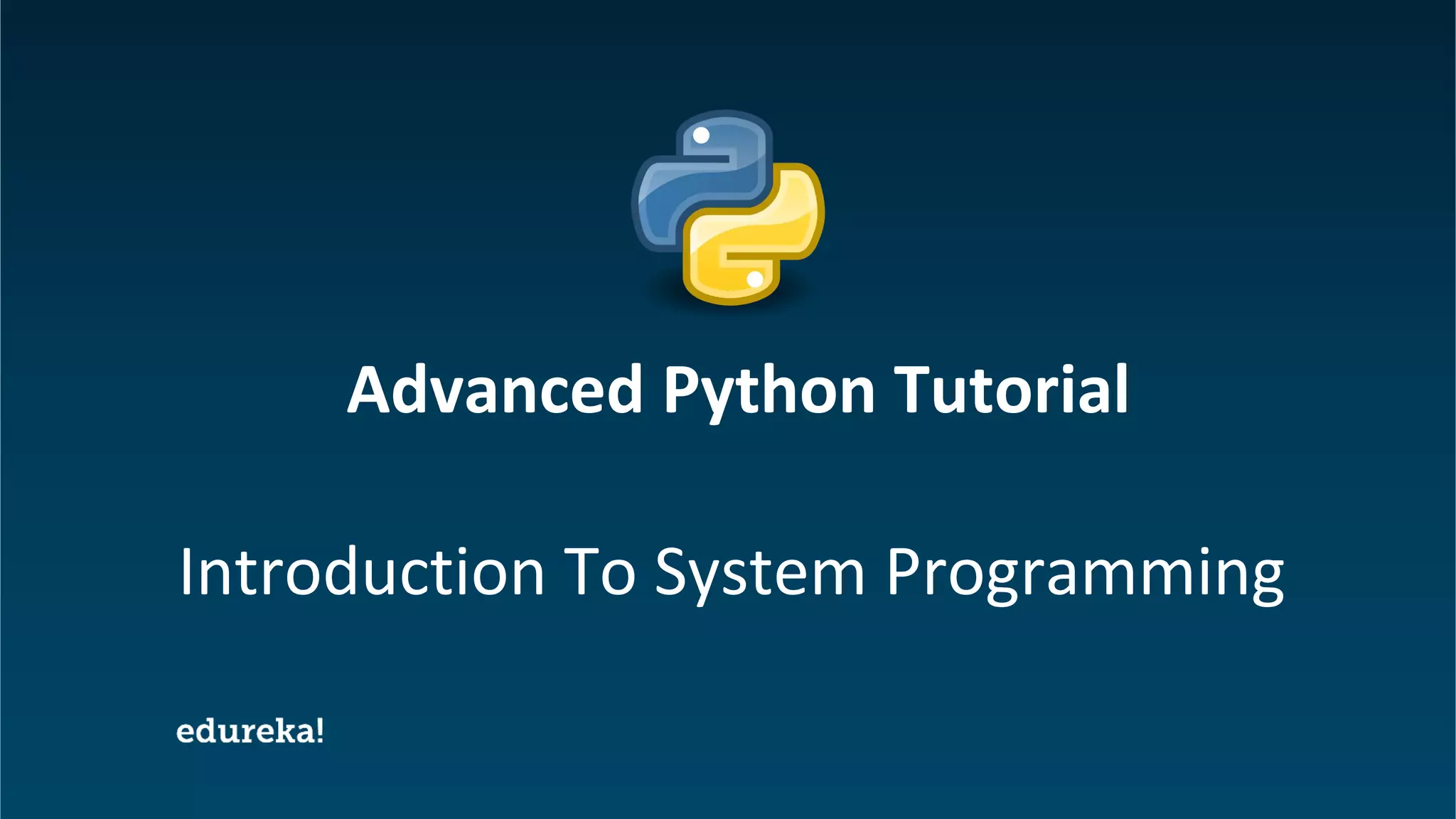 Advanced Python Tutorial

Introduction To System Programming

edureka!